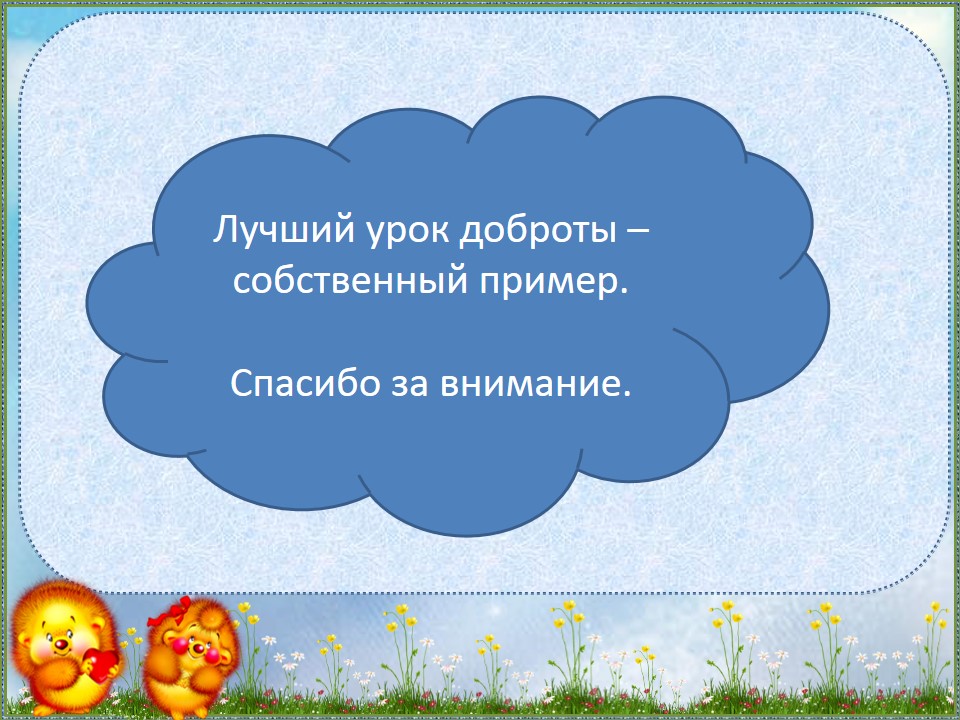 Лучший урок доброты – собственный пример.

Спасибо за внимание.